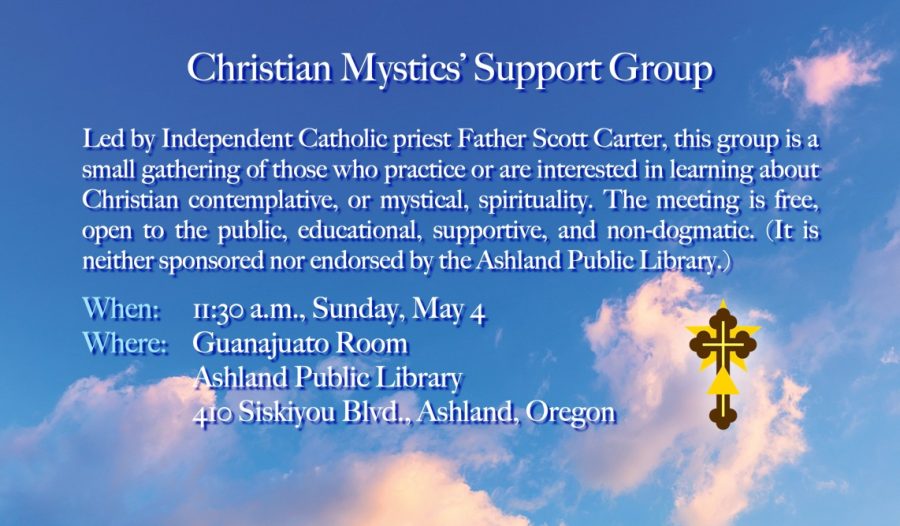 Christian Mystics' Support Group

Led by Independent Catholic priest Father Scott Carter, this group is a small gathering of those who practice or are interested in learning about Christian contemplative, or mystical, spirituality. The meeting is free, open to the public, educational, supportive, and non-dogmatic. (It is neither sponsored nor endorsed by the Ashland Public Library.)

When: 11:30 a.m., Sunday, May 4
Where: Guanajuato Room
Ashland Public Library
410 Siskiyou Blvd., Ashland, Oregon